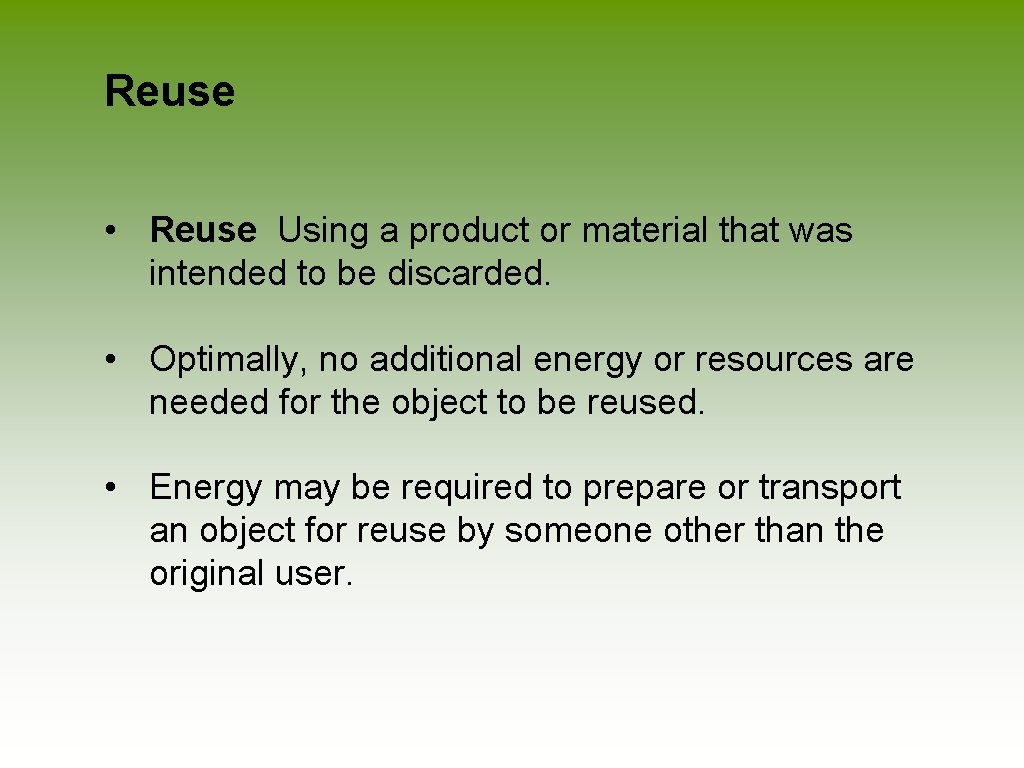 Reuse

• Reuse Using a product or material that was intended to be discarded.

• Optimally, no additional energy or resources are needed for the object to be reused.

• Energy may be required to prepare or transport an object for reuse by someone other than the original user.